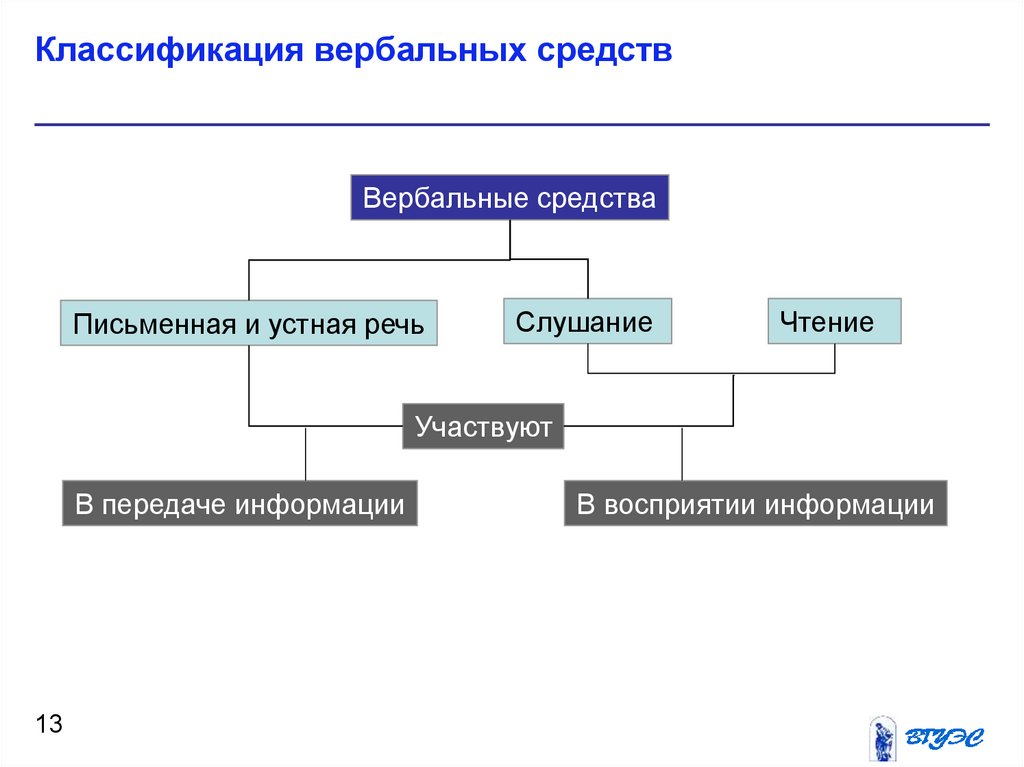 Классификация вербальных средств

Вербальные средства

Письменная и устная речь

Слушание

Чтение

Участвуют

В передаче информации

В восприятии информации

13

ВГУЭС